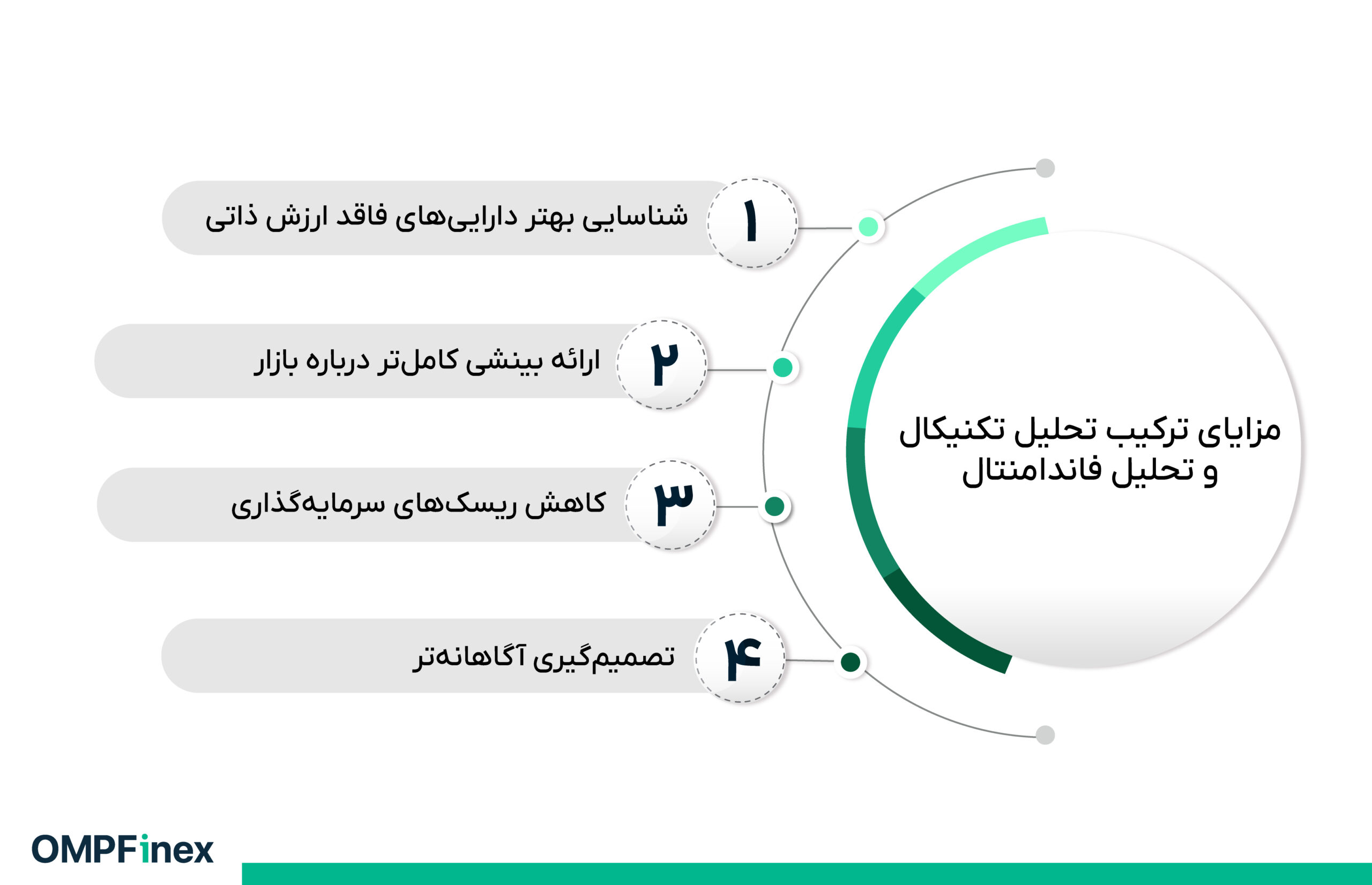 مزایای ترکیب تحلیل تکنیکال و تحلیل فاندامنتال

۱ شناسایی بهتر دارایی‌های فاقد ارزش ذاتی

۲ ارائه بینشی کامل‌تر درباره بازار

۳ کاهش ریسک‌های سرمایه‌گذاری

۴ تصمیم‌گیری آگاهانه‌تر

OMPFinex